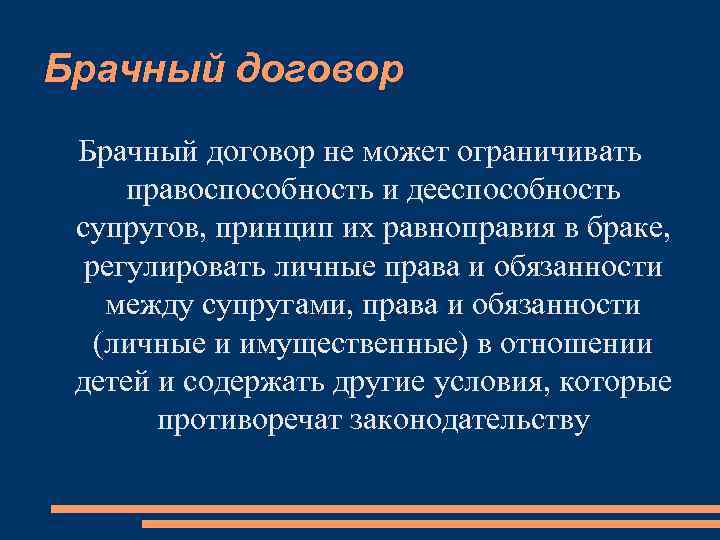 Брачный договор

Брачный договор не может ограничивать правоспособность и дееспособность супругов, принцип их равноправия в браке, регулировать личные права и обязанности между супругами, права и обязанности (личные и имущественные) в отношении детей и содержать другие условия, которые противоречат законодательству